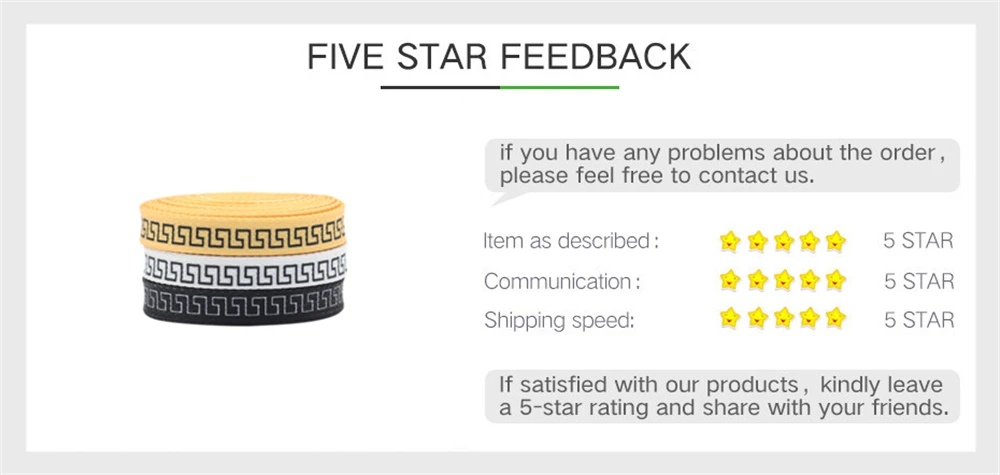 FIVE STAR FEEDBACK

if you have any problems about the order, please feel free to contact us.

Item as described: 5 STAR
Communication: 5 STAR
Shipping speed: 5 STAR

If satisfied with our products, kindly leave a 5-star rating and share with your friends.